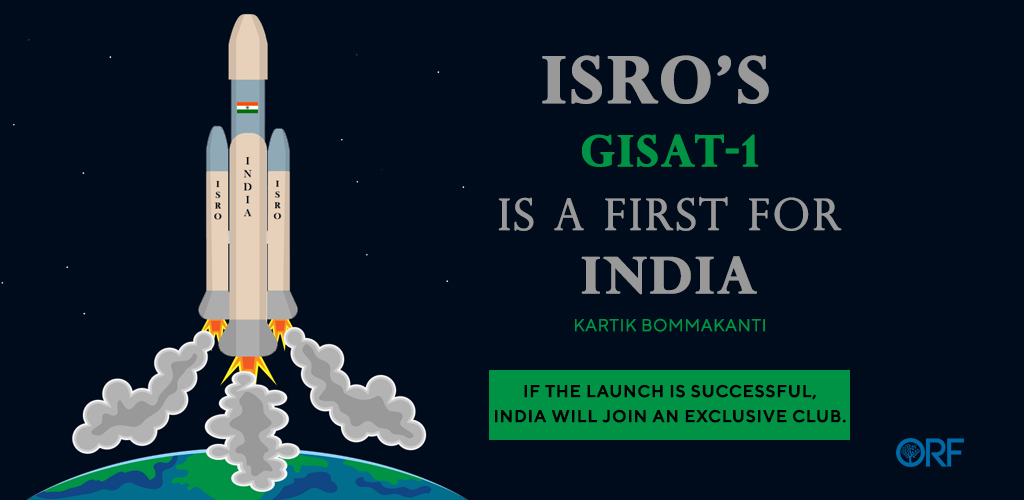 ISRO
INDIA
ISRO

ISRO'S
GISAT-1
IS A FIRST FOR
INDIA

KARTIK BOMMAKANTI

IF THE LAUNCH IS SUCCESSFUL, INDIA WILL JOIN AN EXCLUSIVE CLUB.

ORF